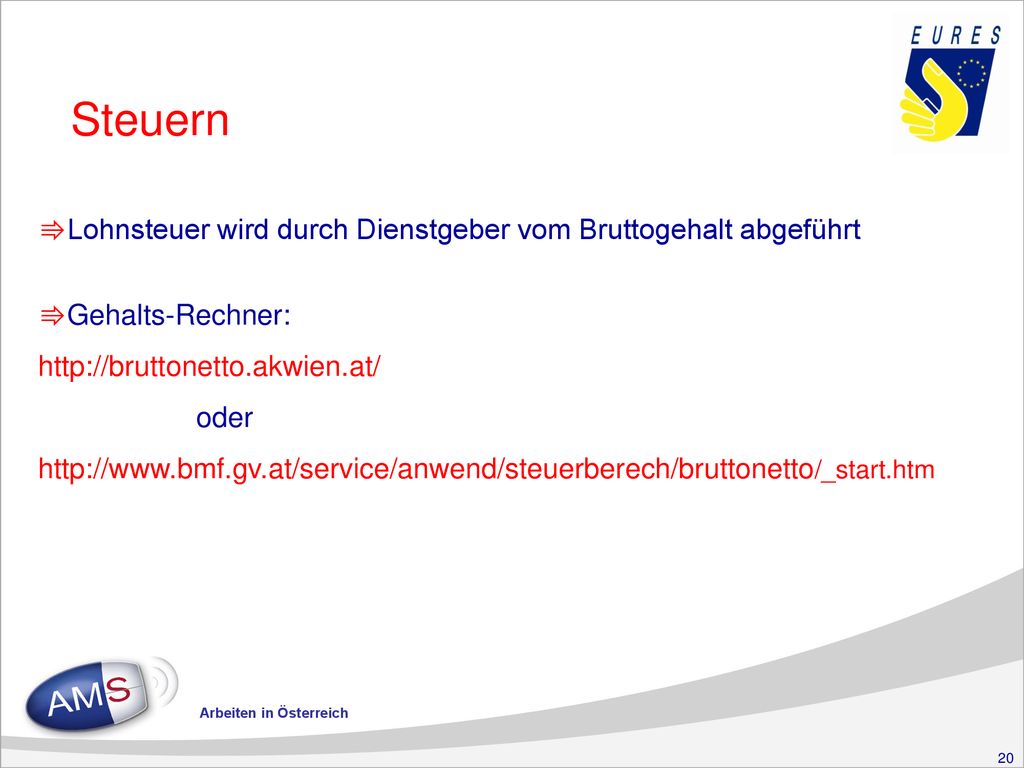 EURES

Steuern

⇛Lohnsteuer wird durch Dienstgeber vom Bruttogehalt abgeführt

⇛Gehalts-Rechner:

http://bruttonetto.akwien.at/

oder

http://www.bmf.gv.at/service/anwend/steuerberech/bruttonetto/_start.htm

AMS

Arbeiten in Österreich

20